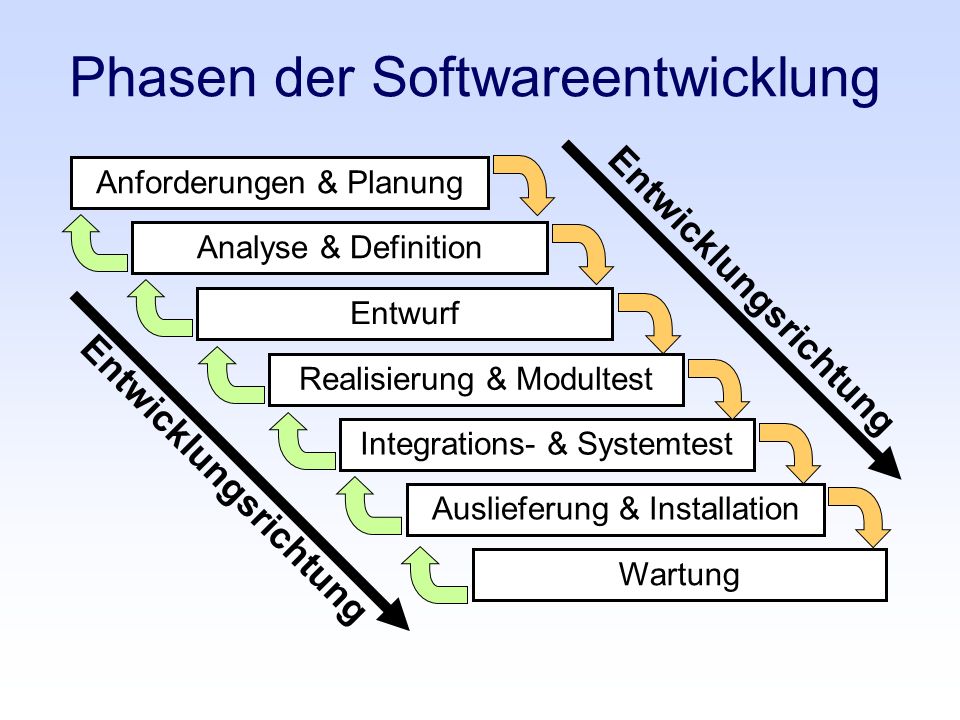 Phasen der Softwareentwicklung

Anforderungen & Planung

Analyse & Definition

Entwurf

Realisierung & Modultest

Integrations- & Systemtest

Auslieferung & Installation

Wartung

Entwicklungsrichtung

Entwicklungsrichtung